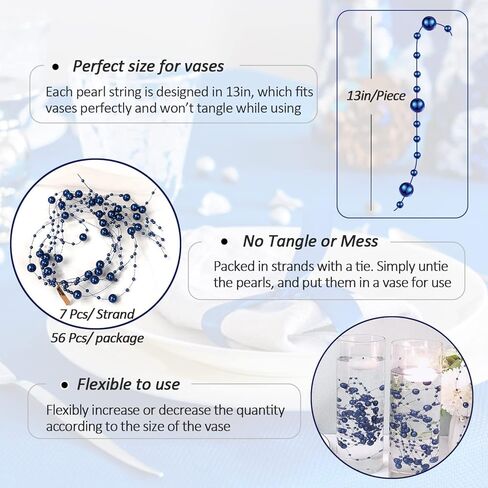 • Perfect size for vases

Each pearl string is designed in 13in, which fits vases perfectly and won't tangle while using

13in/Piece

• No Tangle or Mess

Packed in strands with a tie. Simply untie the pearls, and put them in a vase for use

7 Pcs/ Strand

56 Pcs/ package

• Flexible to use

Flexibly increase or decrease the quantity according to the size of the vase